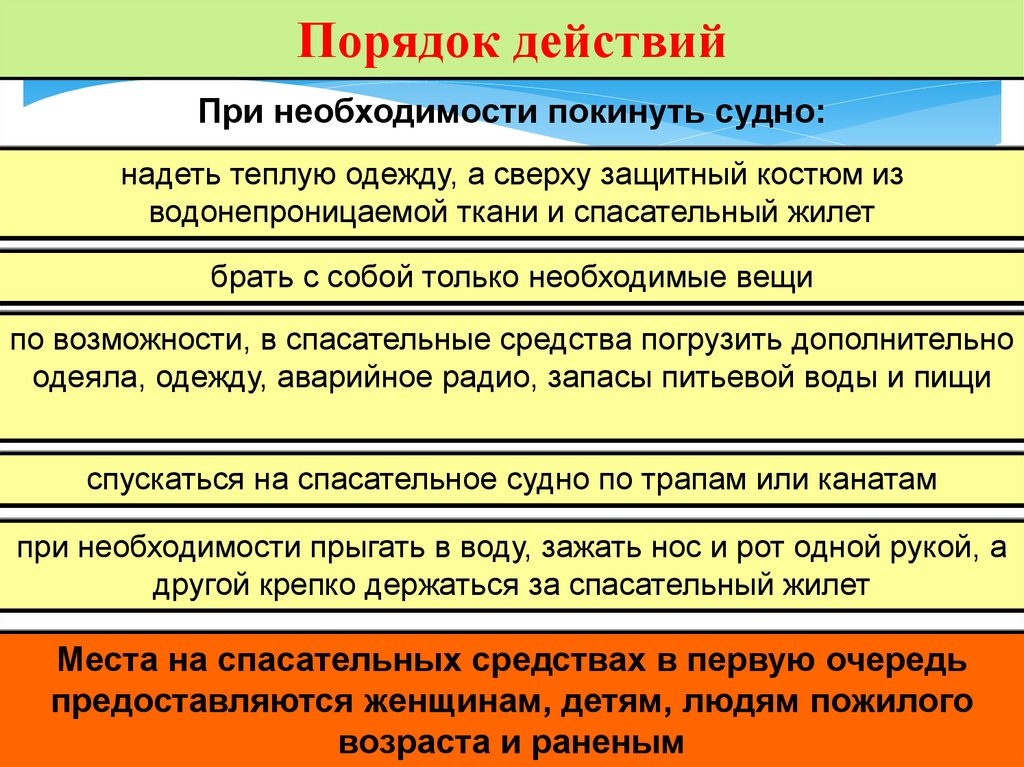 Порядок действий

При необходимости покинуть судно:

надеть теплую одежду, а сверху защитный костюм из водонепроницаемой ткани и спасательный жилет

брать с собой только необходимые вещи

по возможности, в спасательные средства погрузить дополнительно одеяла, одежду, аварийное радио, запасы питьевой воды и пищи

спускаться на спасательное судно по трапам или канатам

при необходимости прыгать в воду, зажать нос и рот одной рукой, а другой крепко держаться за спасательный жилет

Места на спасательных средствах в первую очередь предоставляются женщинам, детям, людям пожилого возраста и раненым